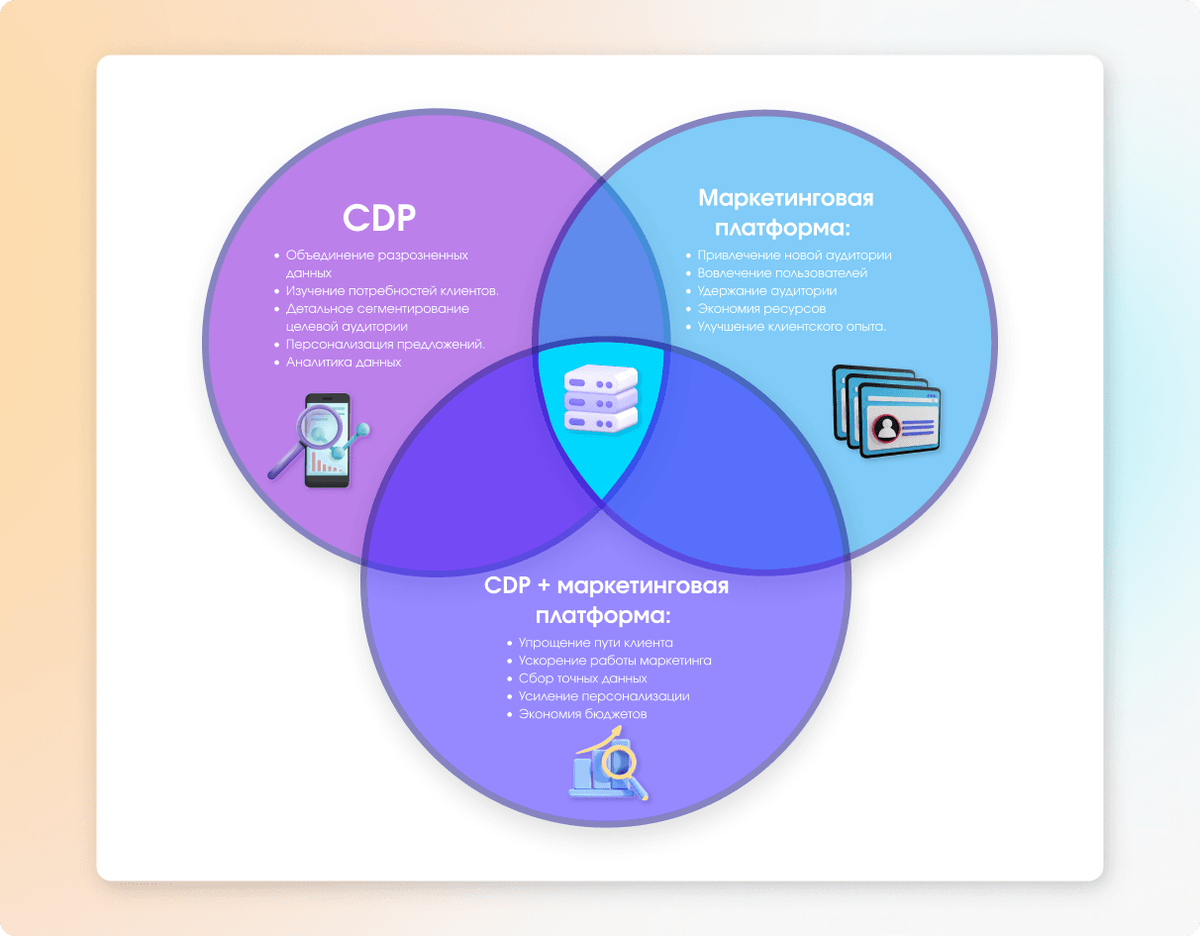 CDP

• Объединение разрозненных данных
• Изучение потребностей клиентов.
• Детальное сегментирование целевой аудитории
• Персонализация предложений.
• Аналитика данных

Маркетинговая платформа:

• Привлечение новой аудитории
• Вовлечение пользователей
• Удержание аудитории
• Экономия ресурсов
• Улучшение клиентского опыта.

CDP + маркетинговая платформа:

• Упрощение пути клиента
• Ускорение работы маркетинга
• Сбор точных данных
• Усиление персонализации
• Экономия бюджетов